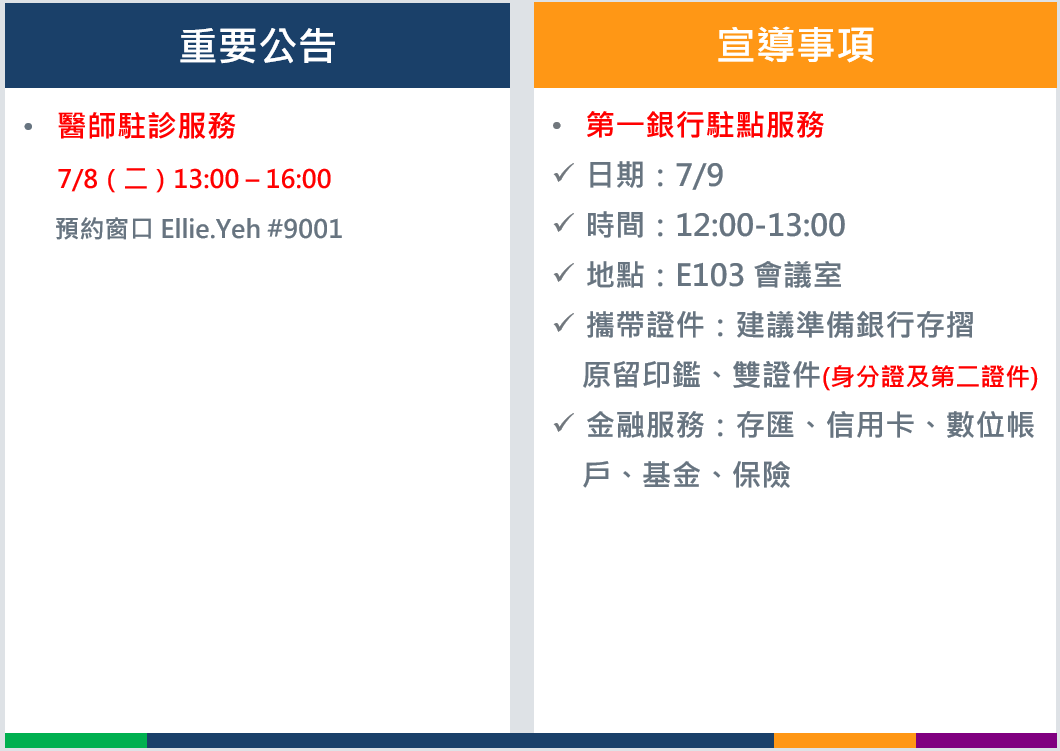 重要公告

• 醫師駐診服務
7/8（二）13:00 – 16:00
預約窗口 Ellie.Yeh #9001

宣導事項

• 第一銀行駐點服務
✓ 日期：7/9
✓ 時間：12:00-13:00
✓ 地點：E103 會議室
✓ 攜帶證件：建議準備銀行存摺原留印鑑、雙證件(身分證及第二證件)
✓ 金融服務：存匯、信用卡、數位帳戶、基金、保險